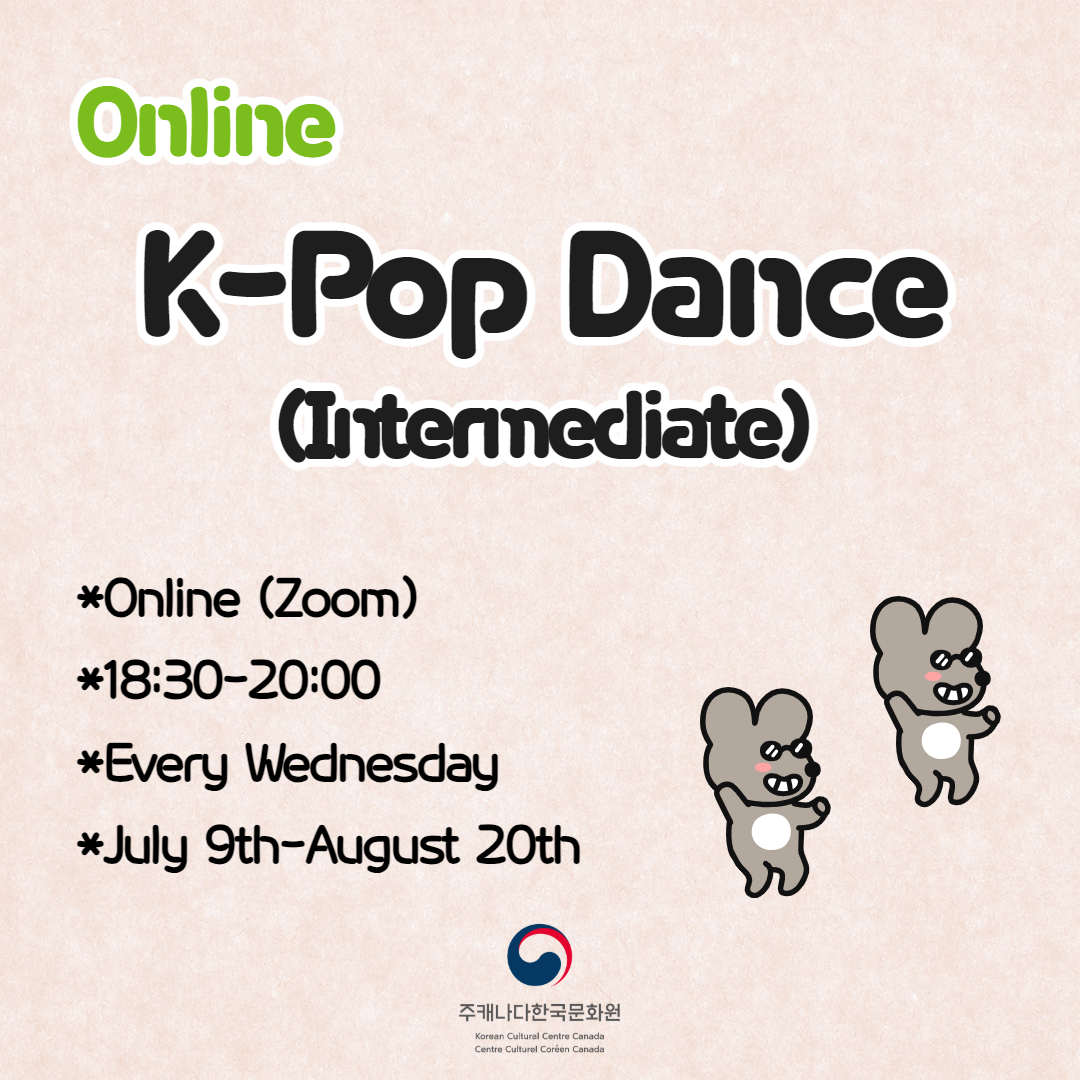 Online

K-Pop Dance
(Intermediate)

*Online (Zoom)
*18:30-20:00
*Every Wednesday
*July 9th-August 20th

주캐나다한국문화원
Korean Cultural Centre Canada
Centre Culturel Coréen Canada